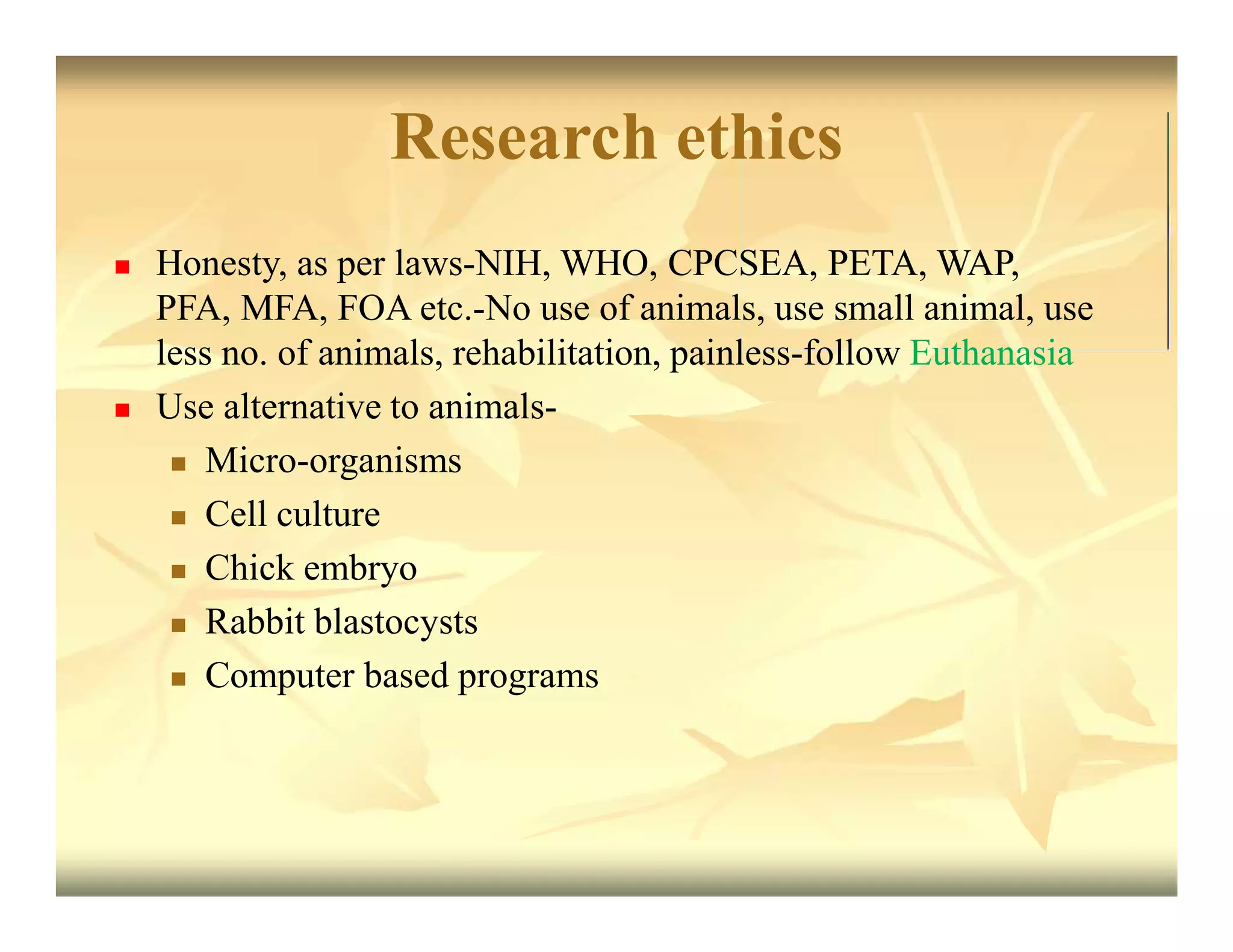 Research ethics

- Honesty, as per laws-NIH, WHO, CPCSEA, PETA, WAP, PFA, MFA, FOA etc.-No use of animals, use small animal, use less no. of animals, rehabilitation, painless-follow Euthanasia
- Use alternative to animals-
  - Micro-organisms
  - Cell culture
  - Chick embryo
  - Rabbit blastocysts
  - Computer based programs